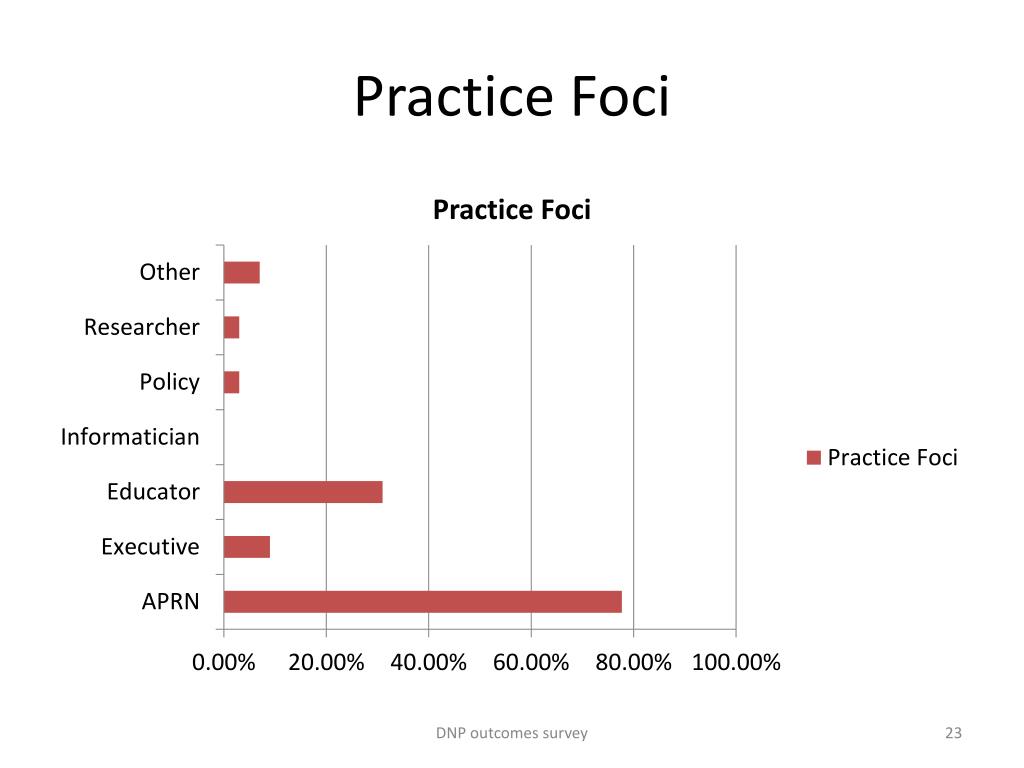 Practice Foci

Practice Foci

Other
Researcher
Policy
Informatician
Educator
Executive
APRN

0.00% 20.00% 40.00% 60.00% 80.00% 100.00%

Practice Foci

DNP outcomes survey

23